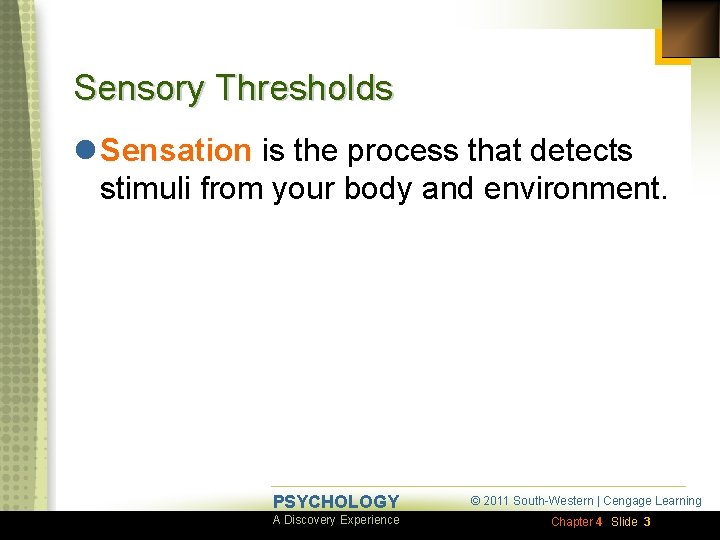 Sensory Thresholds

Sensation is the process that detects stimuli from your body and environment.

PSYCHOLOGY
A Discovery Experience

© 2011 South-Western | Cengage Learning

Chapter 4 Slide 3